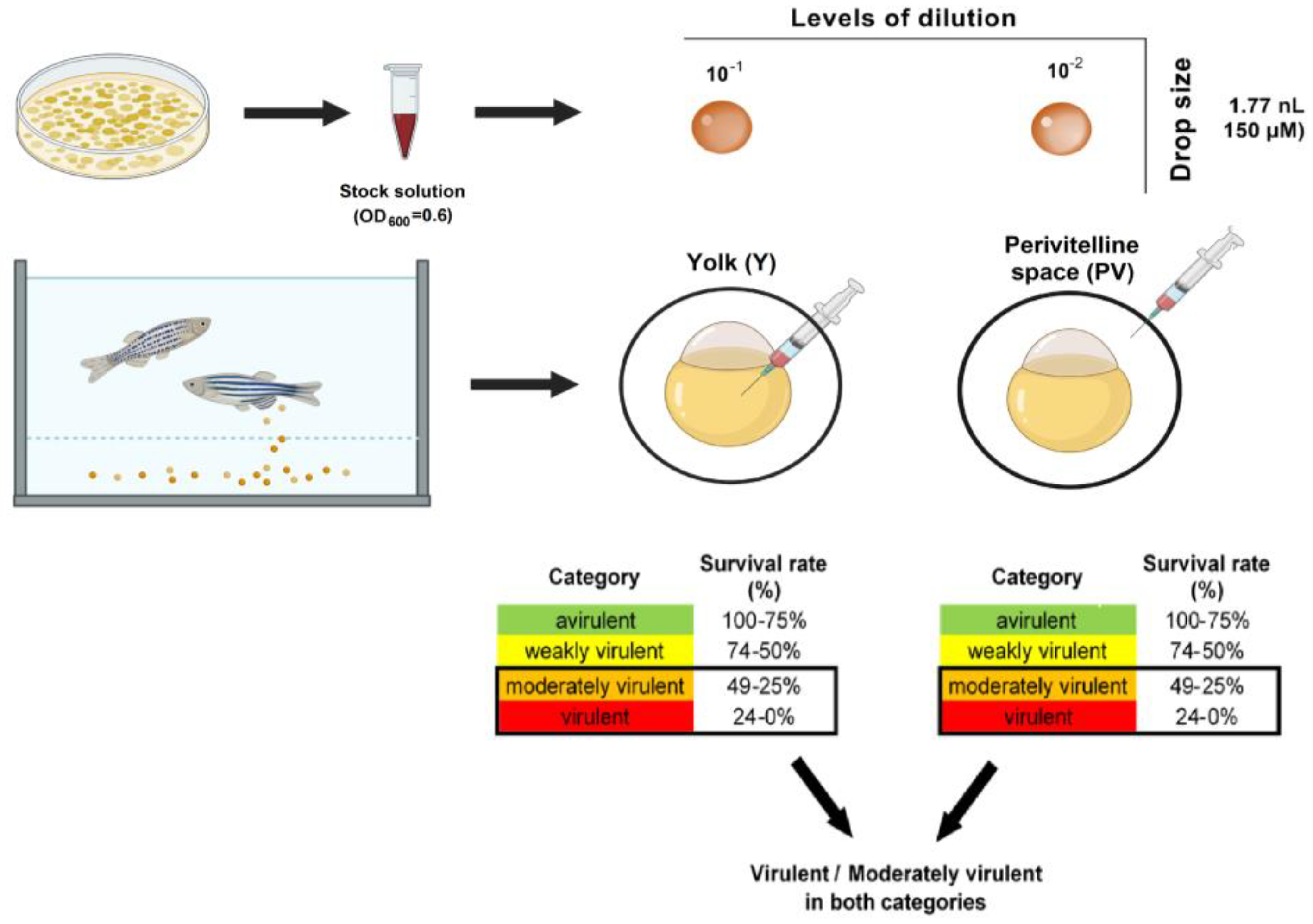 Levels of dilution

$10^{-1}$

$10^{-2}$

Drop size

1.77 nL
150 µM)

Stock solution
($OD_{600}$=0.6)

Yolk (Y)

Perivitelline space (PV)

| Category | Survival rate (%) |
|---|---|
| avirulent | 100-75% |
| weakly virulent | 74-50% |
| moderately virulent | 49-25% |
| virulent | 24-0% |

| Category | Survival rate (%) |
|---|---|
| avirulent | 100-75% |
| weakly virulent | 74-50% |
| moderately virulent | 49-25% |
| virulent | 24-0% |

Virulent / Moderately virulent
in both categories